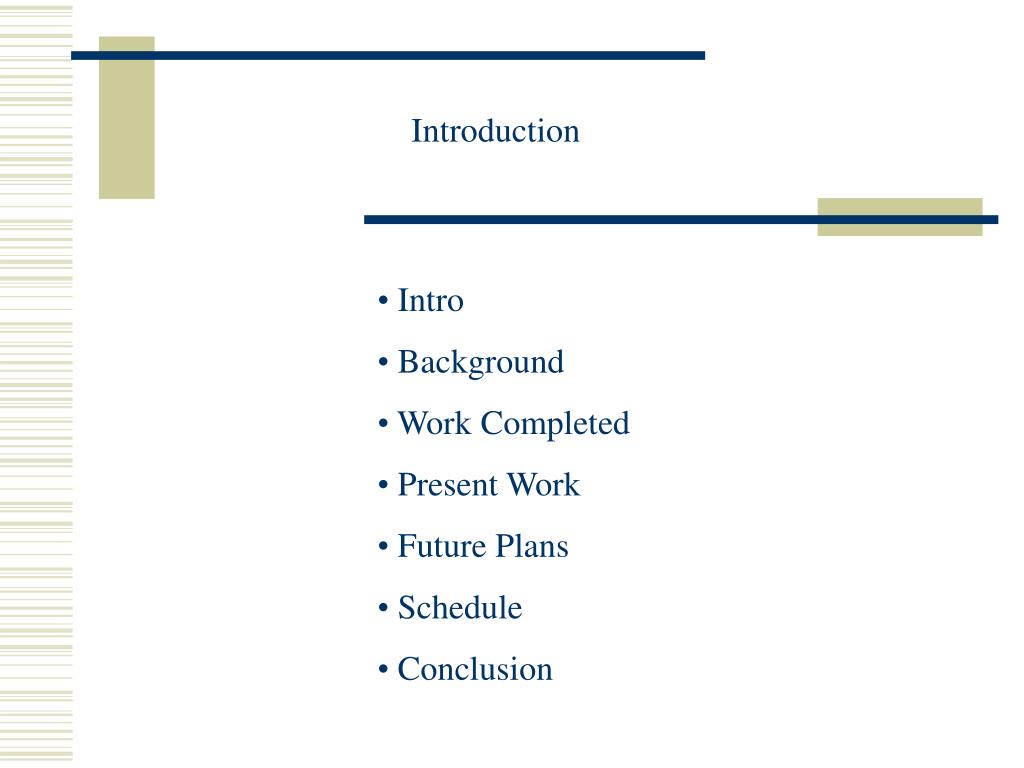 Introduction

• Intro
• Background
• Work Completed
• Present Work
• Future Plans
• Schedule
• Conclusion